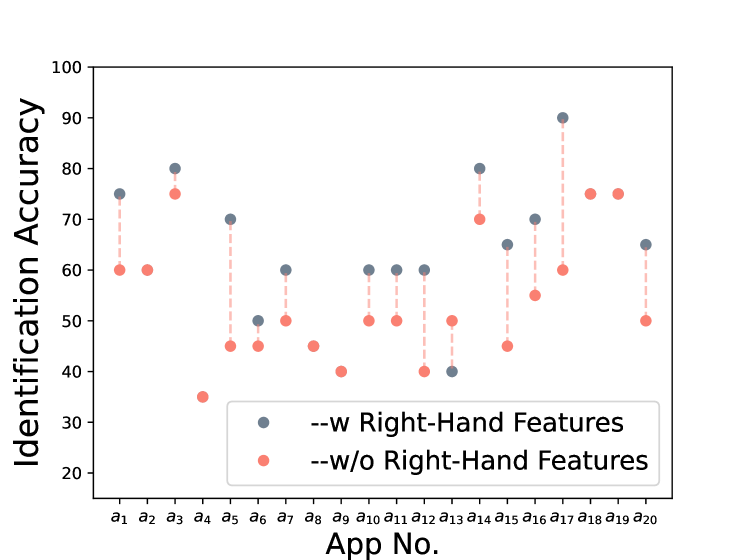 Identification Accuracy

100
90
80
70
60
50
40
30
20

--w Right-Hand Features
--w/o Right-Hand Features

$a_1$ $a_2$ $a_3$ $a_4$ $a_5$ $a_6$ $a_7$ $a_8$ $a_9$ $a_{10}$ $a_{11}$ $a_{12}$ $a_{13}$ $a_{14}$ $a_{15}$ $a_{16}$ $a_{17}$ $a_{18}$ $a_{19}$ $a_{20}$

App No.